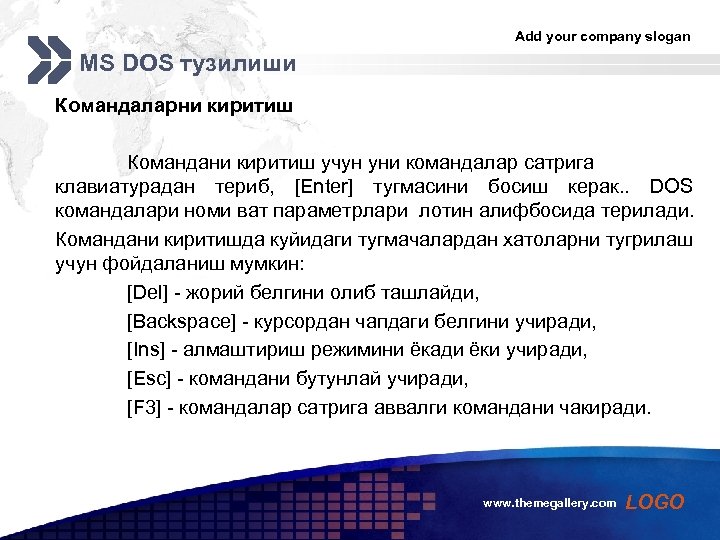 Add your company slogan

MS DOS тузилиши

Командаларни киритиш

Командани киритиш учун уни командалар сатрига клавиатурадан териб, [Enter] тугмасини босиш керак.. DOS командалари номи ват параметрлари лотин алифбосида терилади.

Командани киритишда куйидаги тугмачалардан хатоларни тугрилаш учун фойдаланиш мумкин:

[Del] - жорий белгини олиб ташлайди,

[Backspace] - курсордан чапдаги белгини учиради,

[Ins] - алмаштириш режимини ёкади ёки учиради,

[Esc] - командани бутунлай учиради,

[F3] - командалар сатрига аввалги командани чакиради.

www.themegallery.com LOGO